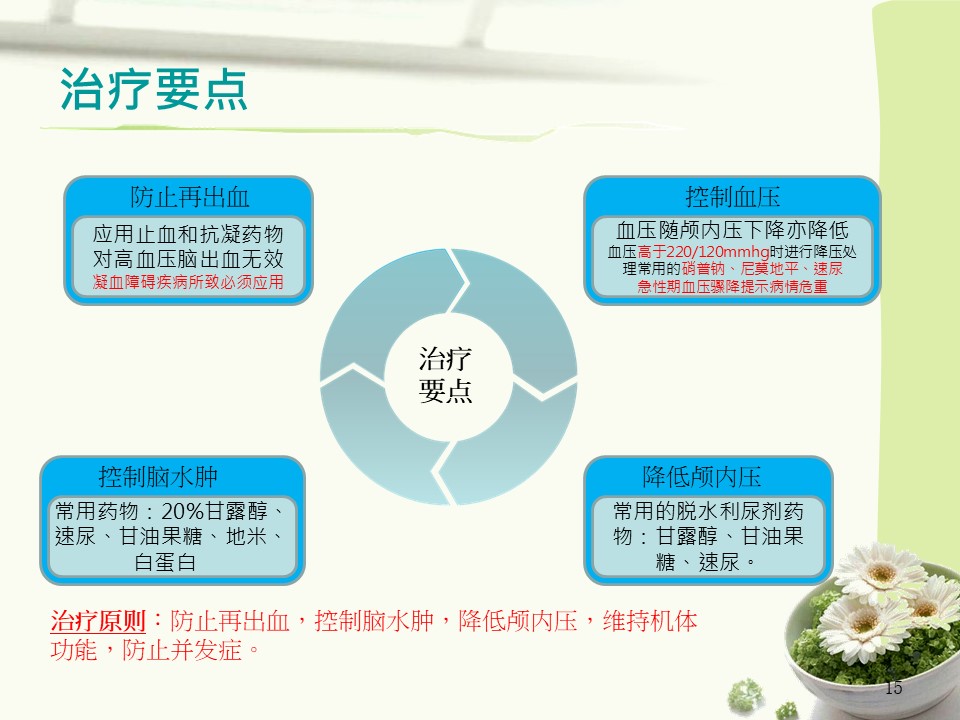 治疗要点

防止再出血

应用止血和抗凝药物对高血压脑出血无效
凝血障碍疾病所致必须应用

控制血压

血压随颅内压下降亦降低
血压高于220/120mmhg时进行降压处理常用的硝普钠、尼莫地平、速尿
急性期血压骤降提示病情危重

治疗要点

控制脑水肿

常用药物：20%甘露醇、速尿、甘油果糖、地米、白蛋白

降低颅内压

常用的脱水利尿剂药物：甘露醇、甘油果糖、速尿。

治疗原则：防止再出血，控制脑水肿，降低颅内压，维持机体功能，防止并发症。

15